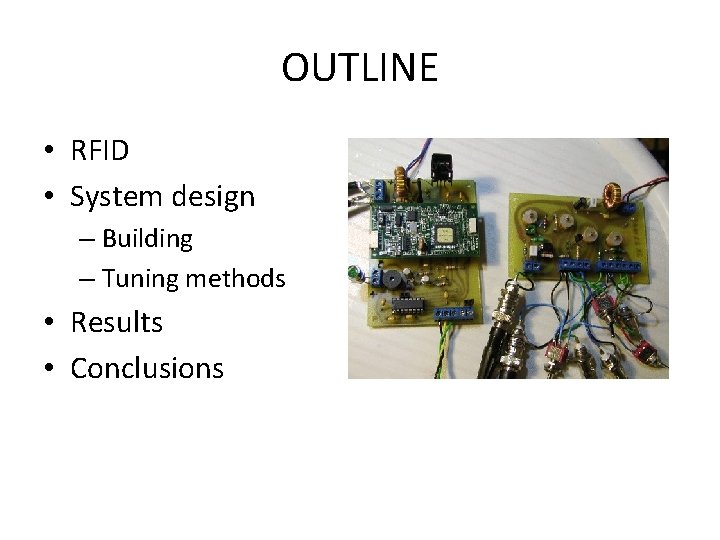 OUTLINE

• RFID
• System design
  – Building
  – Tuning methods
• Results
• Conclusions